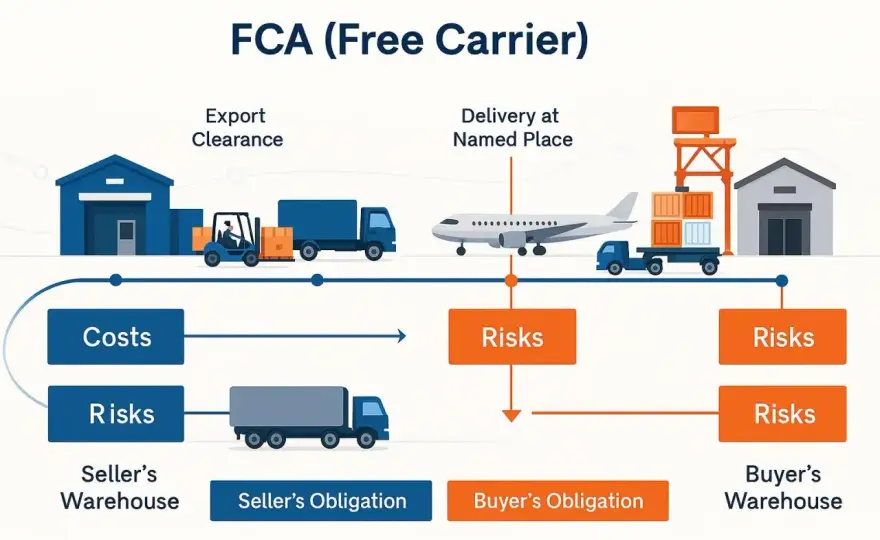 FCA (Free Carrier)

Export Clearance

Delivery at Named Place

Costs

Risks

Risks

Risks

Risks

Seller's Warehouse

Seller's Obligation

Buyer's Obligation

Buyer's Warehouse